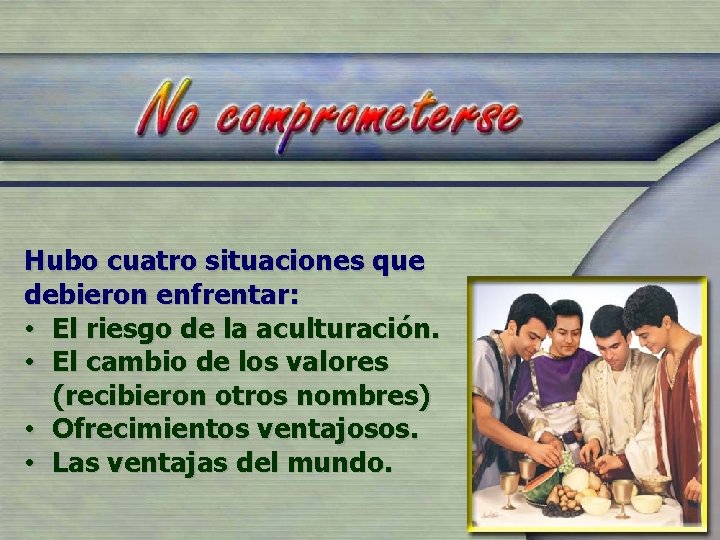 No comprometerse

Hubo cuatro situaciones que debieron enfrentar:
• El riesgo de la aculturación.
• El cambio de los valores (recibieron otros nombres)
• Ofrecimientos ventajosos.
• Las ventajas del mundo.